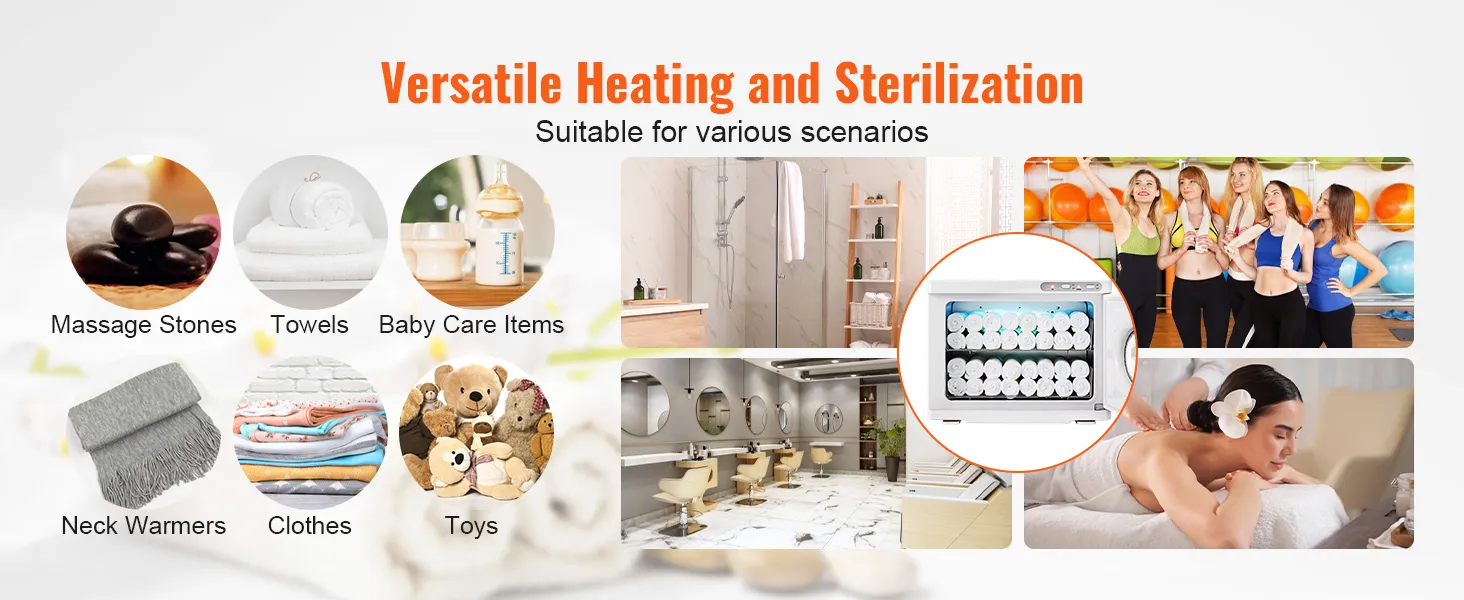 Versatile Heating and Sterilization
Suitable for various scenarios

Massage Stones
Towels
Baby Care Items
Neck Warmers
Clothes
Toys